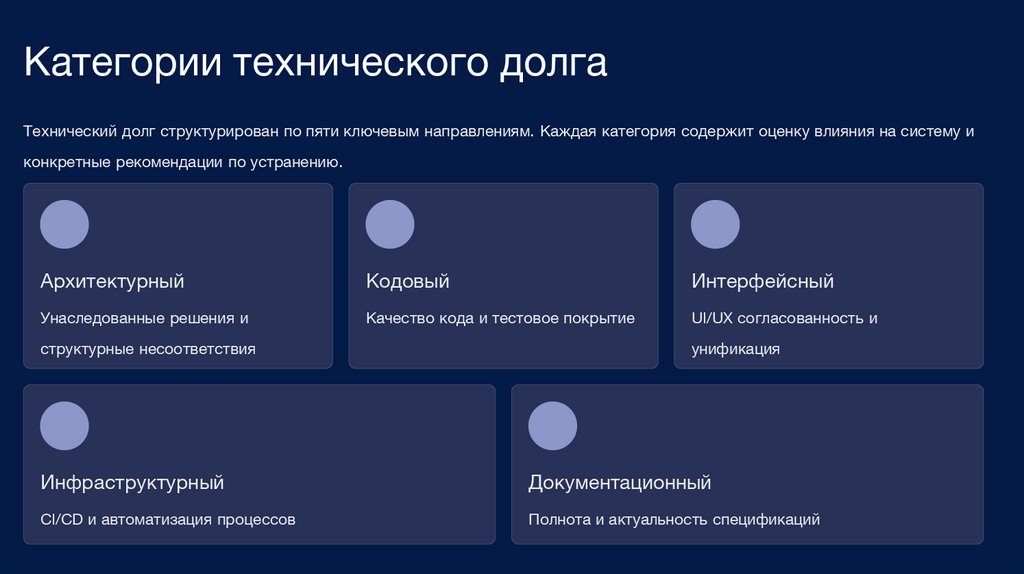 Категории технического долга

Технический долг структурирован по пяти ключевым направлениям. Каждая категория содержит оценку влияния на систему и конкретные рекомендации по устранению.

Архитектурный

Унаследованные решения и структурные несоответствия

Кодовый

Качество кода и тестовое покрытие

Интерфейсный

UI/UX согласованность и унификация

Инфраструктурный

CI/CD и автоматизация процессов

Документационный

Полнота и актуальность спецификаций